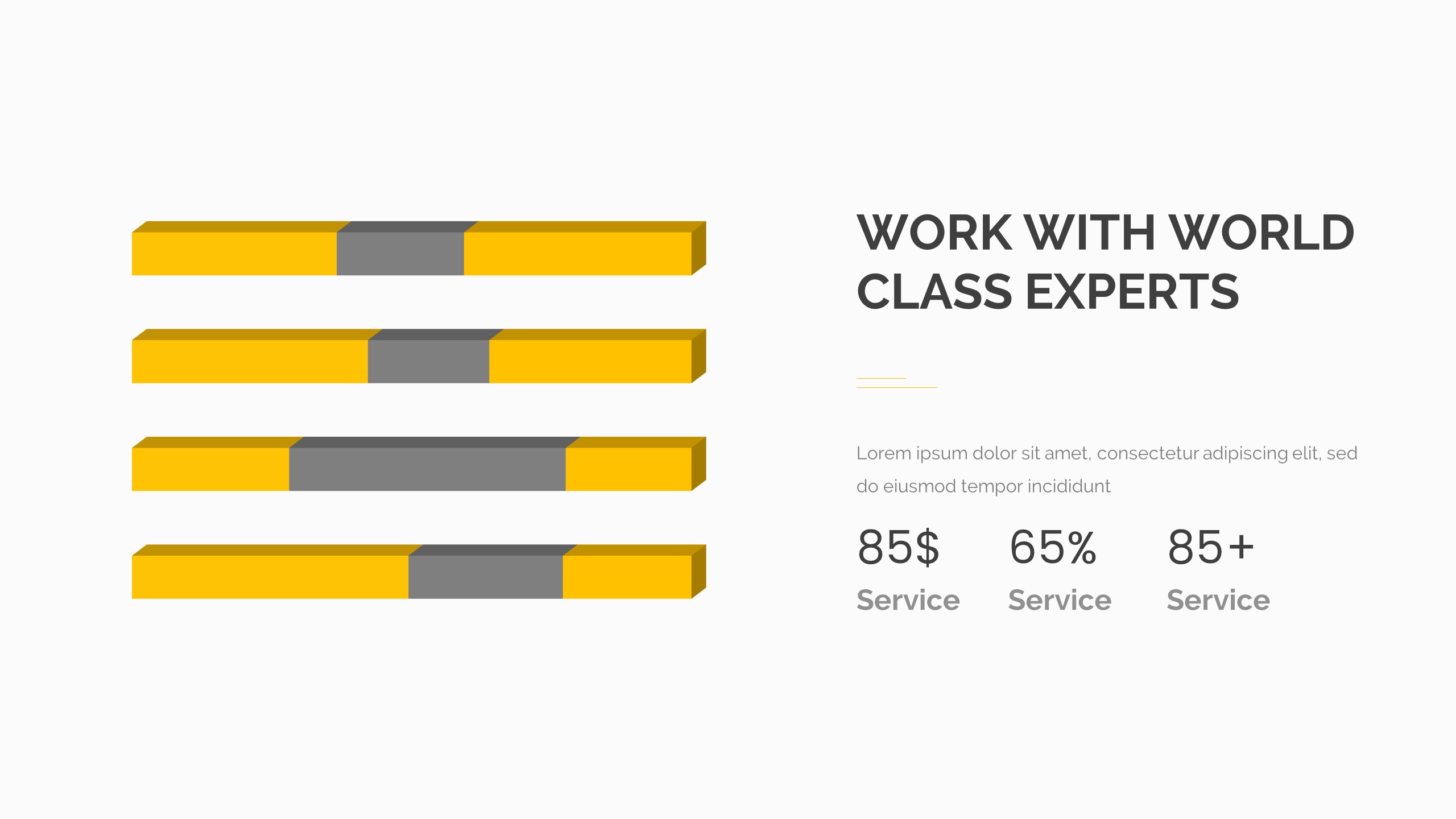 WORK WITH WORLD CLASS EXPERTS

Lorem ipsum dolor sit amet, consectetur adipiscing elit, sed do eiusmod tempor incididunt

85$
Service

65%
Service

85+
Service